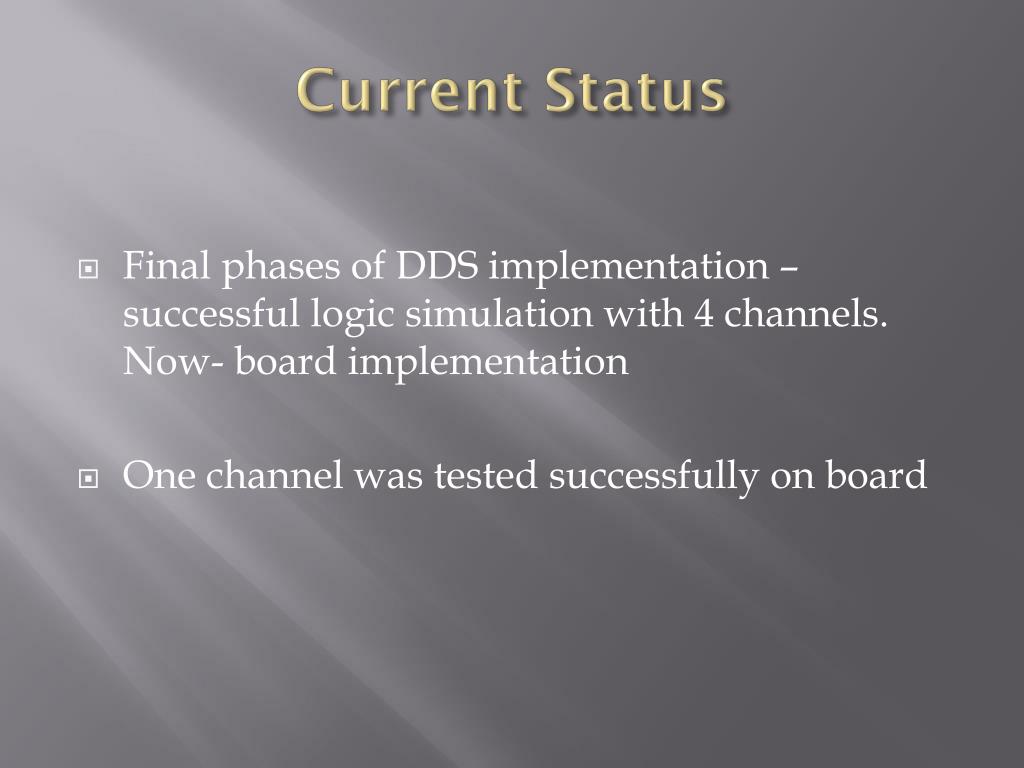 Current Status

Final phases of DDS implementation – successful logic simulation with 4 channels. Now- board implementation

One channel was tested successfully on board